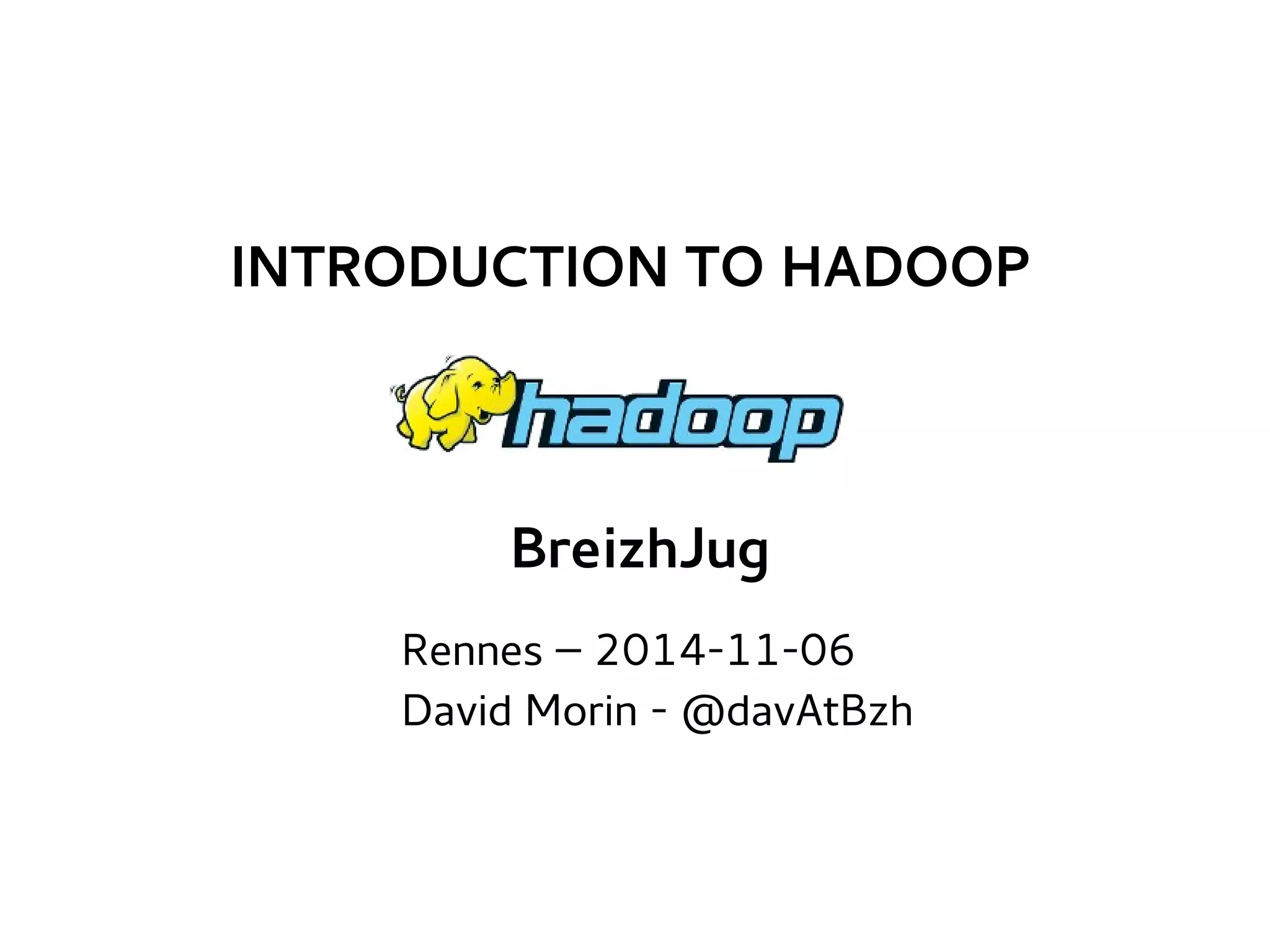 INTRODUCTION TO HADOOP

hadoop

BreizhJug

Rennes – 2014-11-06
David Morin - @davAtBzh